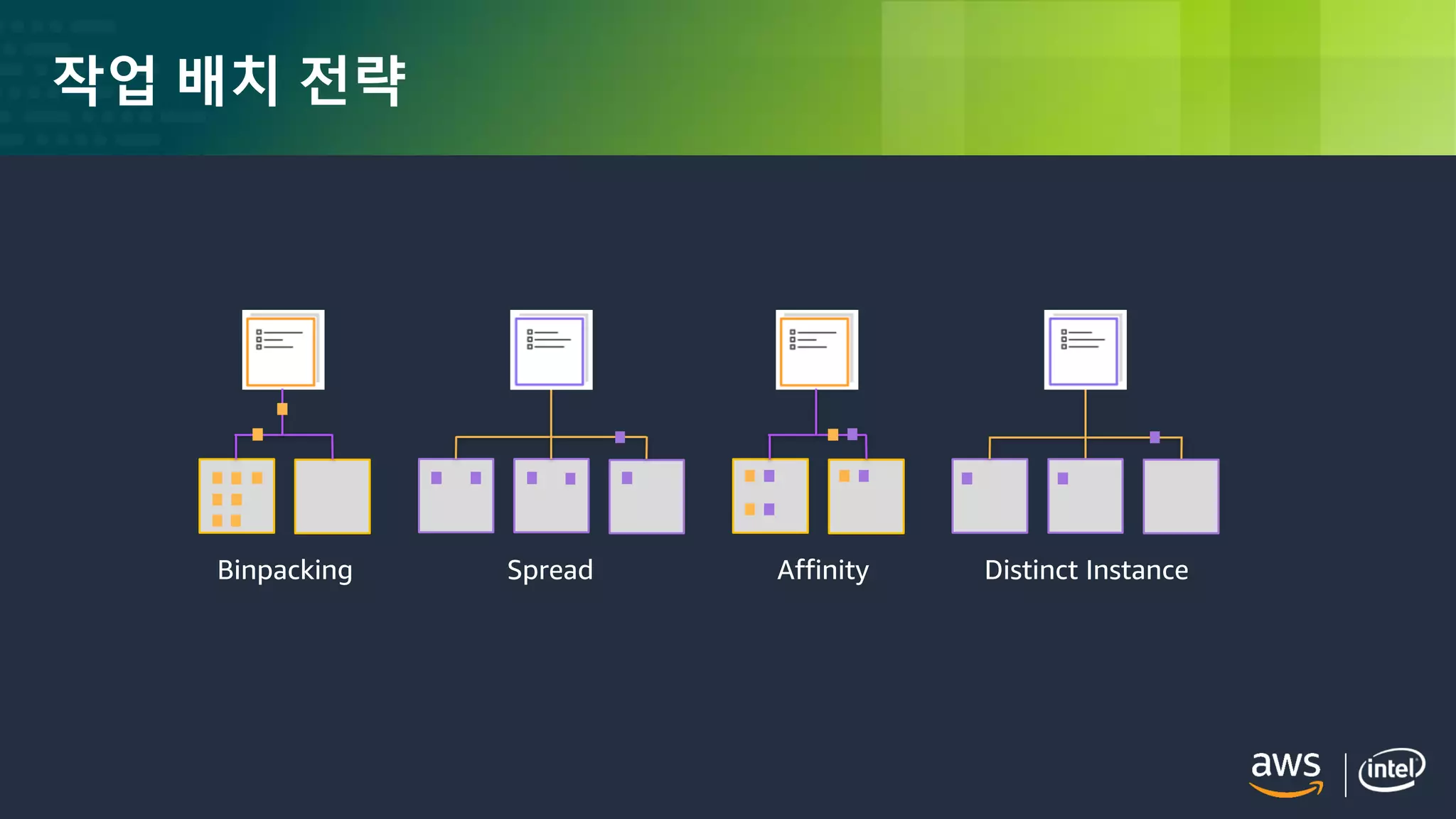 작업 배치 전략

Binpacking

Spread

Affinity

Distinct Instance

aws

intel